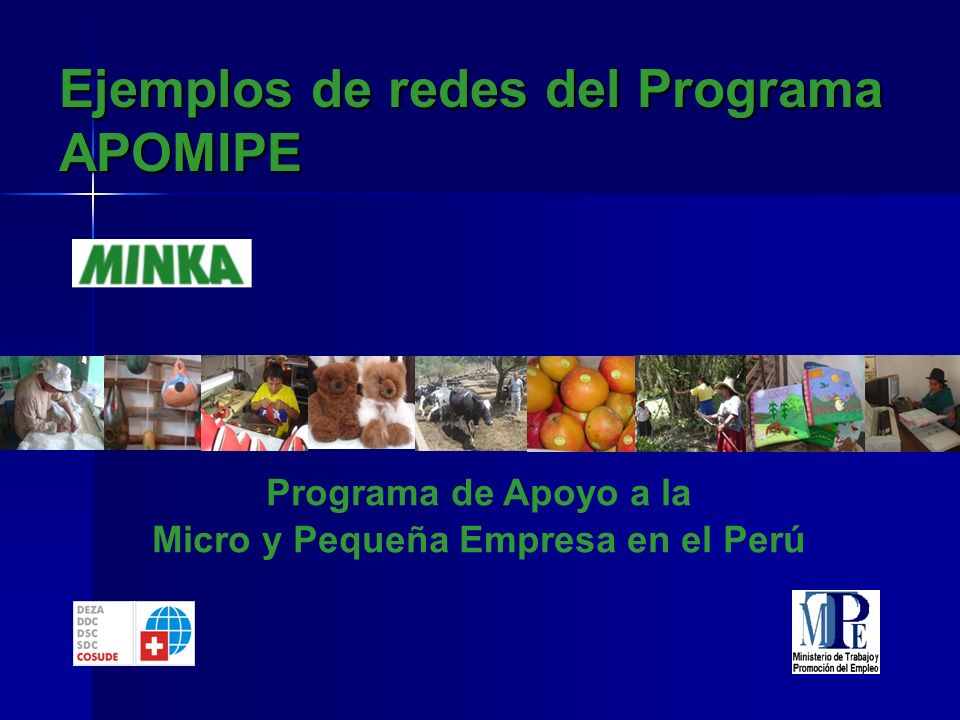 Ejemplos de redes del Programa APOMIPE

MINKA

Programa de Apoyo a la Micro y Pequeña Empresa en el Perú

DEZA
DDC
DSC
SDC
COSUDE

MTPE
Ministerio de Trabajo y Promoción del Empleo